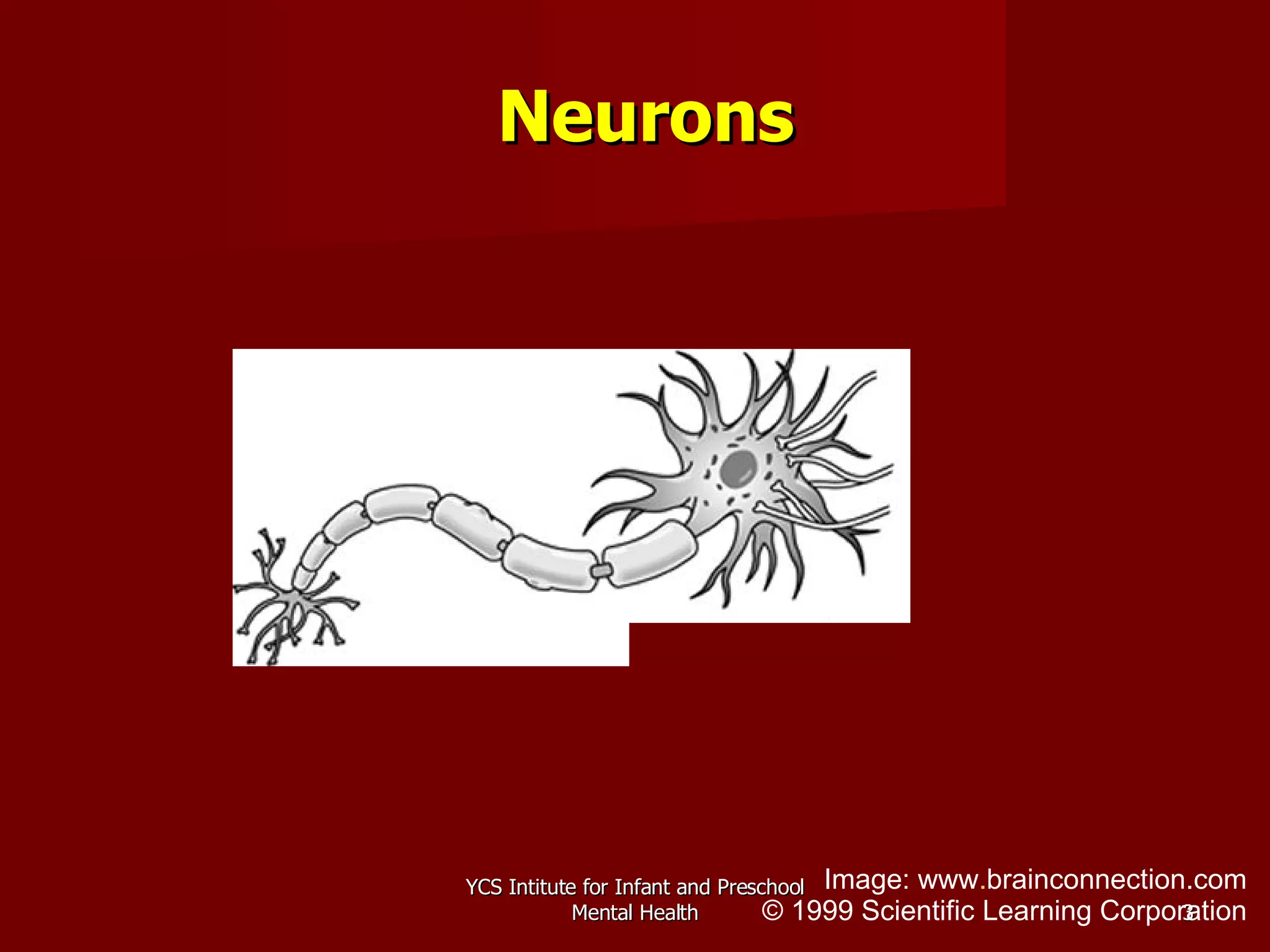 Neurons

YCS Intitute for Infant and Preschool Mental Health

Image: www.brainconnection.com
© 1999 Scientific Learning Corporation

3